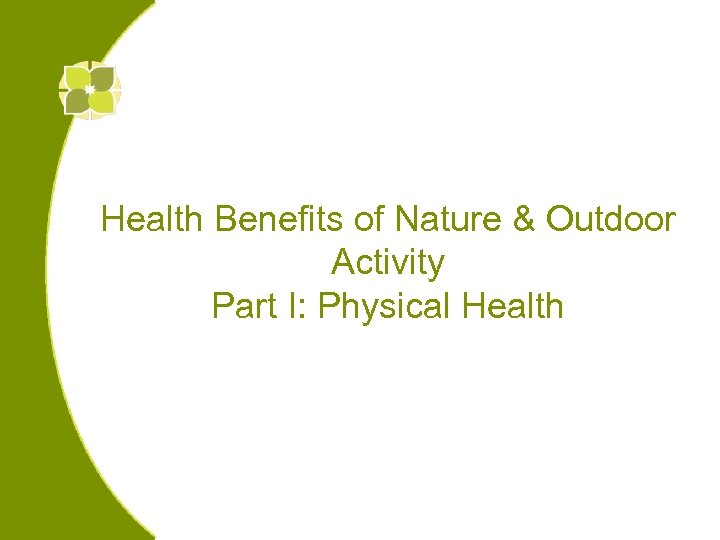 Health Benefits of Nature & Outdoor Activity
Part I: Physical Health